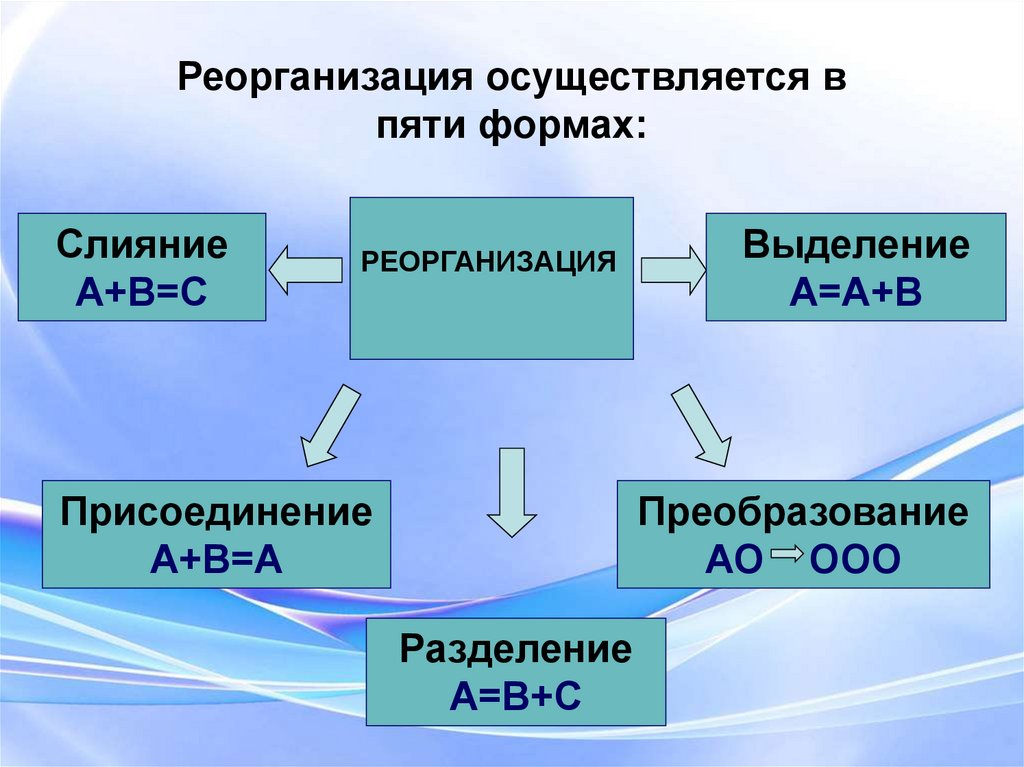 Реорганизация осуществляется в пяти формах:

Слияние
А+В=С

РЕОРГАНИЗАЦИЯ

Выделение
А=А+В

Присоединение
А+В=А

Преобразование
АО → ООО

Разделение
А=В+С